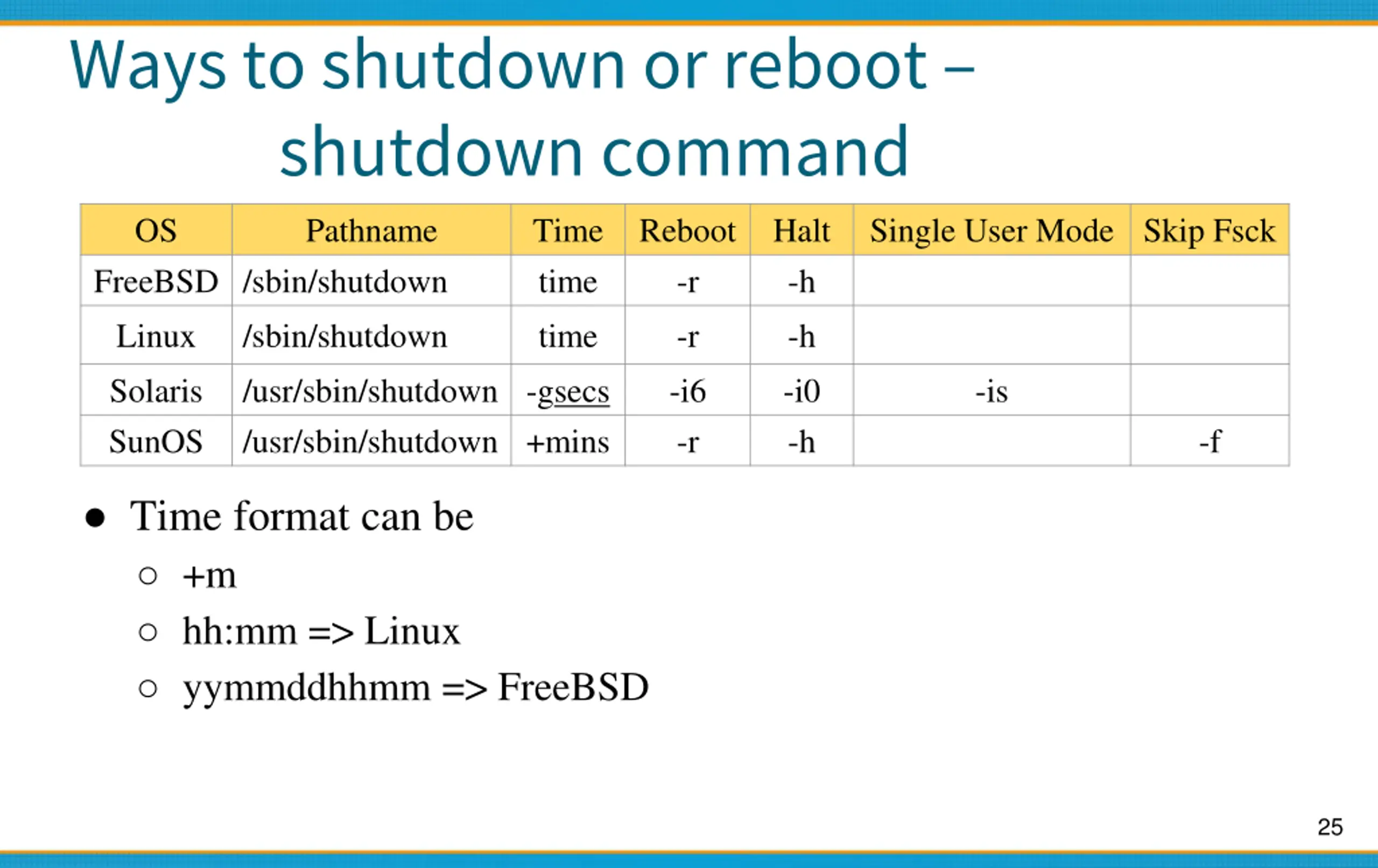 Ways to shutdown or reboot – shutdown command

| OS | Pathname | Time | Reboot | Halt | Single User Mode | Skip Fsck |
|---|---|---|---|---|---|---|
| FreeBSD | /sbin/shutdown | time | -r | -h | | |
| Linux | /sbin/shutdown | time | -r | -h | | |
| Solaris | /usr/sbin/shutdown | -gsecs | -i6 | -i0 | -is | |
| SunOS | /usr/sbin/shutdown | +mins | -r | -h | | -f |

● Time format can be
○ +m
○ hh:mm => Linux
○ yymmddhhmm => FreeBSD

25